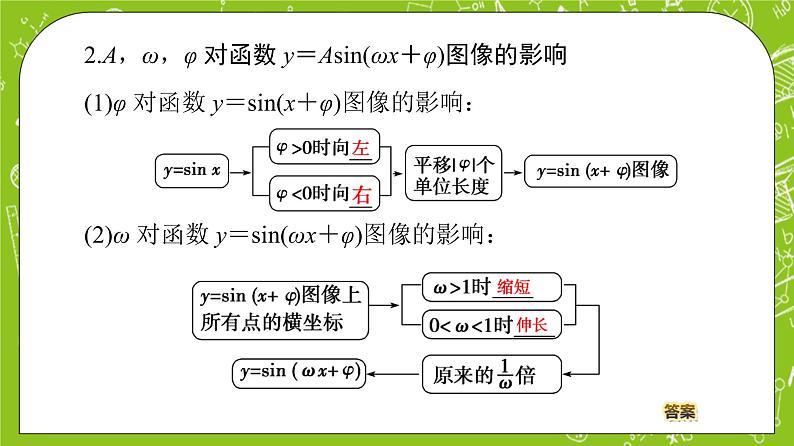 2.$A$，$\omega$，$\varphi$ 对函数 $y=A\sin(\omega x+\varphi)$图像的影响

(1)$\varphi$ 对函数 $y=\sin(x+\varphi)$图像的影响：

$y=\sin x$

$\varphi>0$时向左

$\varphi<0$时向右

平移$|\varphi|$个单位长度

$y=\sin(x+\varphi)$图像

(2)$\omega$ 对函数 $y=\sin(\omega x+\varphi)$图像的影响：

$y=\sin(x+\varphi)$图像上所有点的横坐标

$\omega>1$时 缩短

$0<\omega<1$时 伸长

原来的$\frac{1}{\omega}$倍

$y=\sin(\omega x+\varphi)$

答案